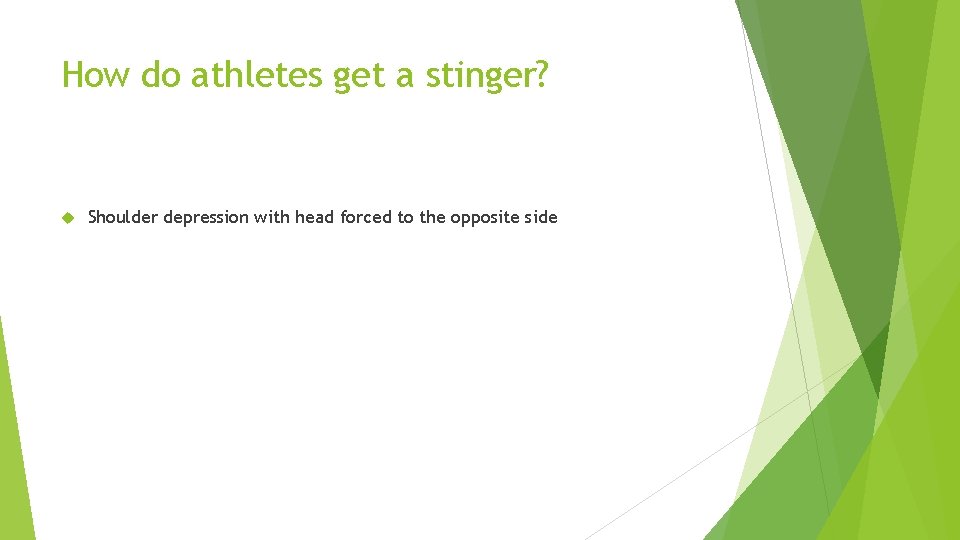 How do athletes get a stinger?

Shoulder depression with head forced to the opposite side